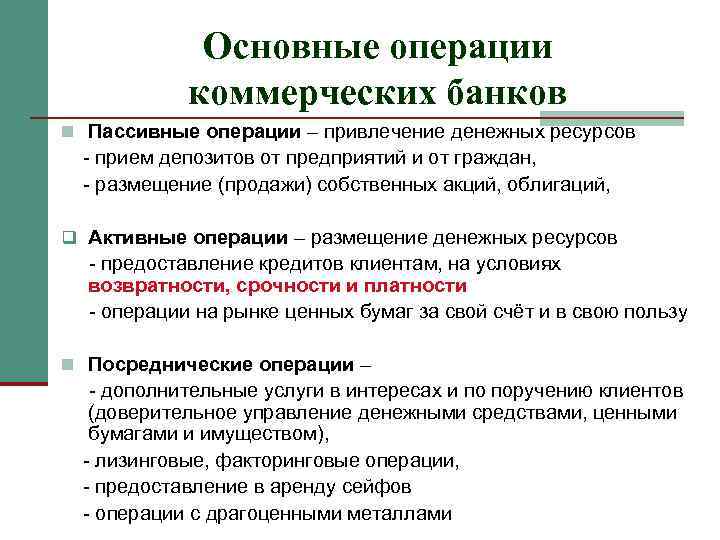 Основные операции коммерческих банков

Пассивные операции – привлечение денежных ресурсов
- прием депозитов от предприятий и от граждан,
- размещение (продажи) собственных акций, облигаций,

Активные операции – размещение денежных ресурсов
- предоставление кредитов клиентам, на условиях возвратности, срочности и платности
- операции на рынке ценных бумаг за свой счёт и в свою пользу

Посреднические операции –
- дополнительные услуги в интересах и по поручению клиентов (доверительное управление денежными средствами, ценными бумагами и имуществом),
- лизинговые, факторинговые операции,
- предоставление в аренду сейфов
- операции с драгоценными металлами